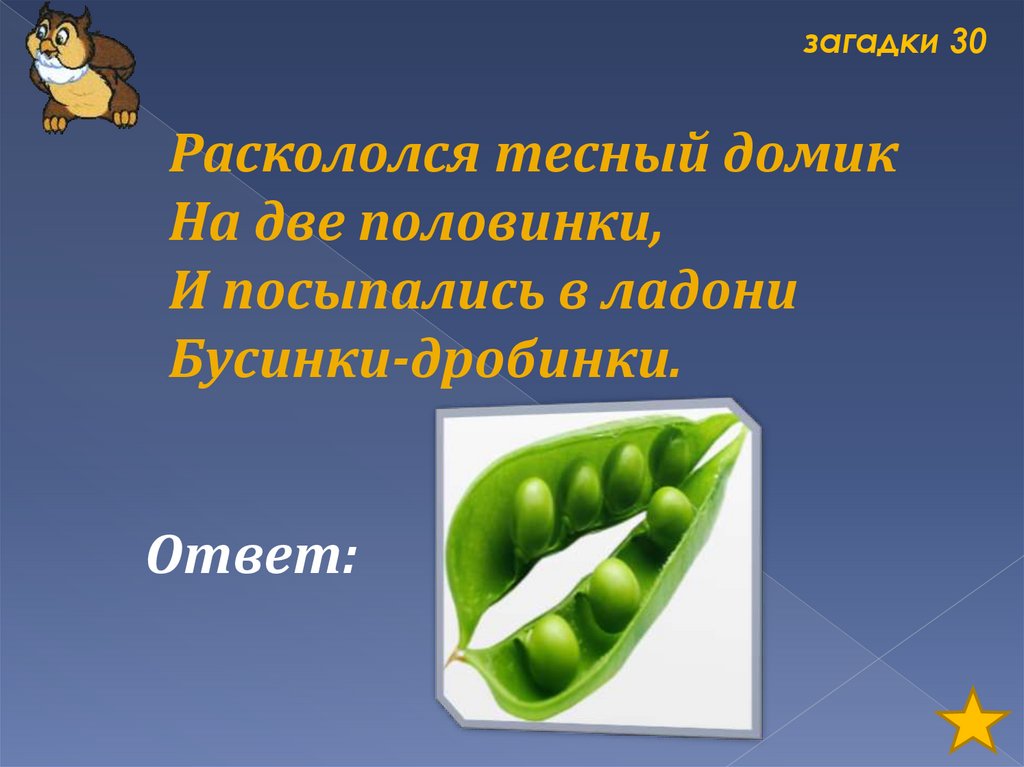 загадки 30

Раскололся тесный домик
На две половинки,
И посыпались в ладони
Бусинки-дробинки.

Ответ: